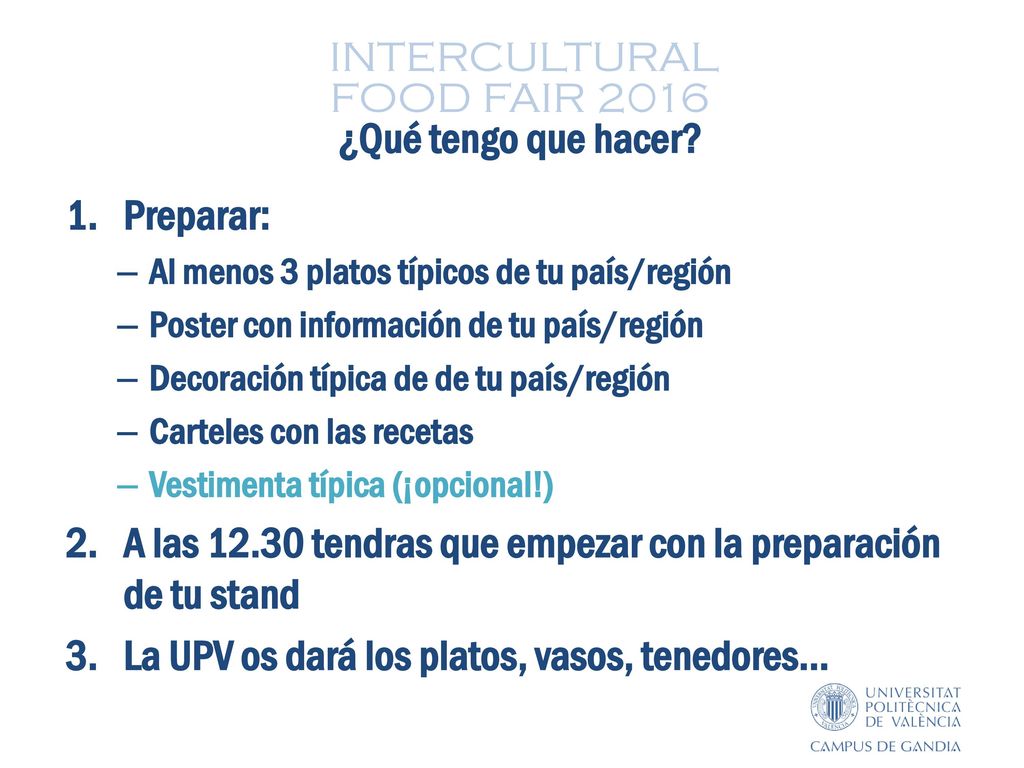 INTERCULTURAL
FOOD FAIR 2016
¿Qué tengo que hacer?

1. Preparar:
– Al menos 3 platos típicos de tu país/región
– Poster con información de tu país/región
– Decoración típica de de tu país/región
– Carteles con las recetas
– Vestimenta típica (¡opcional!)
2. A las 12.30 tendras que empezar con la preparación de tu stand
3. La UPV os dará los platos, vasos, tenedores…

UNIVERSITAT POLITÈCNICA DE VALÈNCIA
CAMPUS DE GANDIA